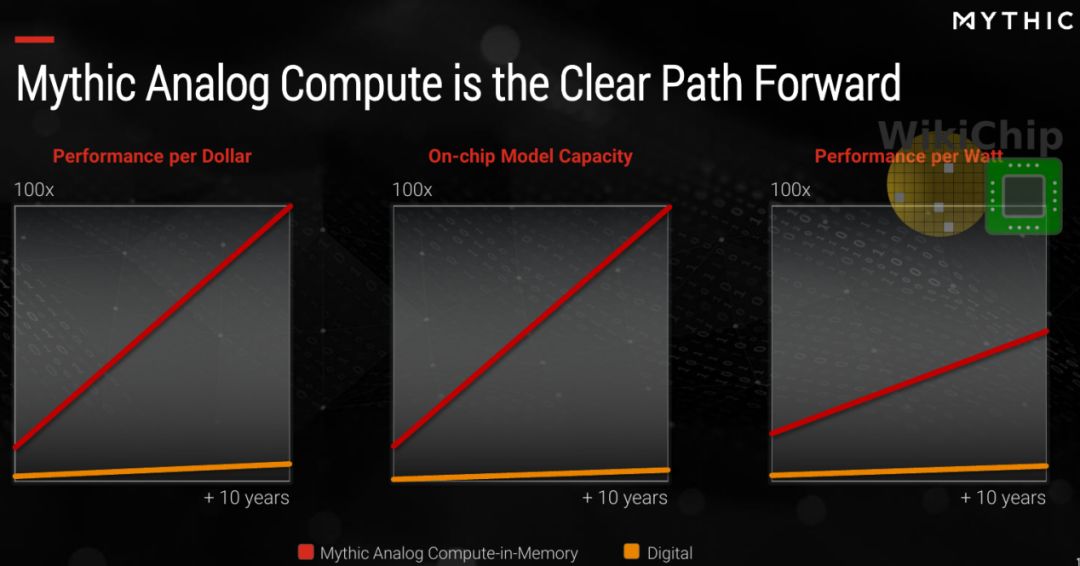 MYTHIC

Mythic Analog Compute is the Clear Path Forward

WikiChip

Performance per Dollar

100x

+ 10 years

On-chip Model Capacity

100x

+ 10 years

Performance per Watt

100x

+ 10 years

Mythic Analog Compute-in-Memory Digital